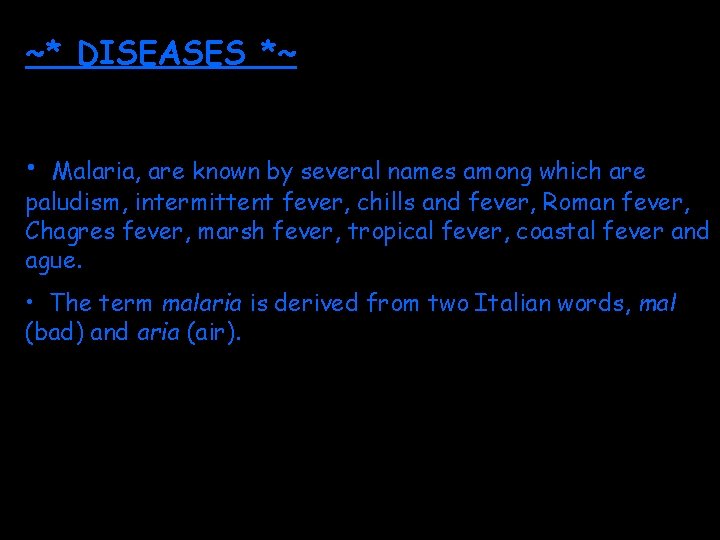 ~* DISEASES *~

• Malaria, are known by several names among which are paludism, intermittent fever, chills and fever, Roman fever, Chagres fever, marsh fever, tropical fever, coastal fever and ague.

• The term malaria is derived from two Italian words, mal (bad) and aria (air).